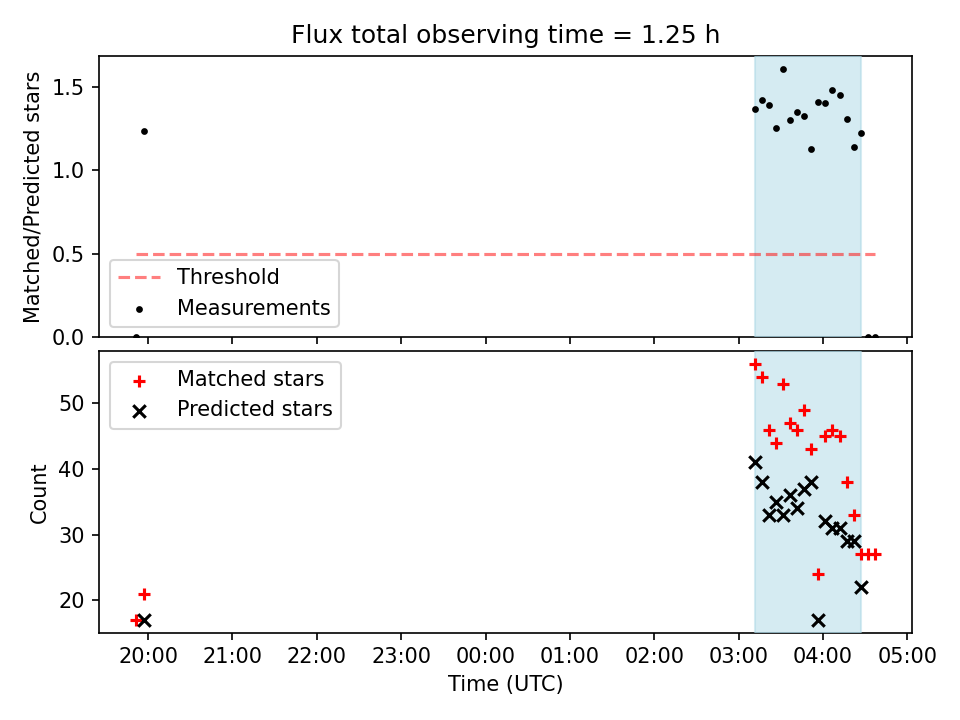 Flux total observing time = 1.25 h

Matched/Predicted stars

1.5
1.0
0.5
0.0

Threshold
Measurements

Matched stars
Predicted stars

Count

50
40
30
20

20:00 21:00 22:00 23:00 00:00 01:00 02:00 03:00 04:00 05:00

Time (UTC)